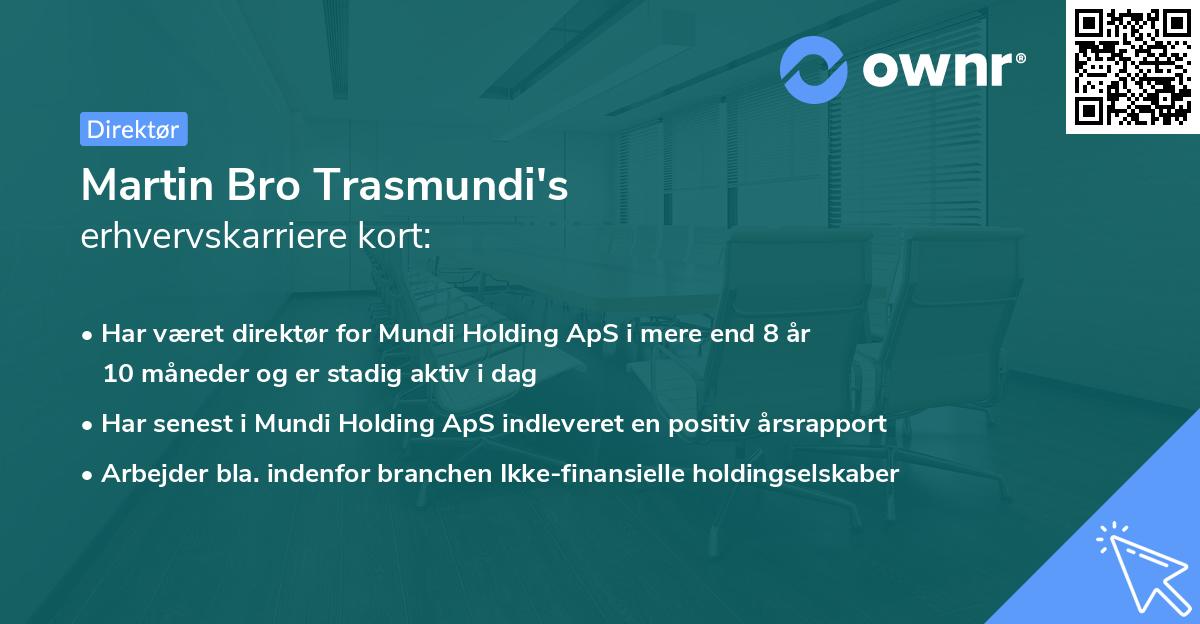 ownr®

Direktør

Martin Bro Trasmundi's
erhvervskarriere kort:

• Har været direktør for Mundi Holding ApS i mere end 8 år 10 måneder og er stadig aktiv i dag

• Har senest i Mundi Holding ApS indleveret en positiv årsrapport

• Arbejder bla. indenfor branchen Ikke-finansielle holdingselskaber